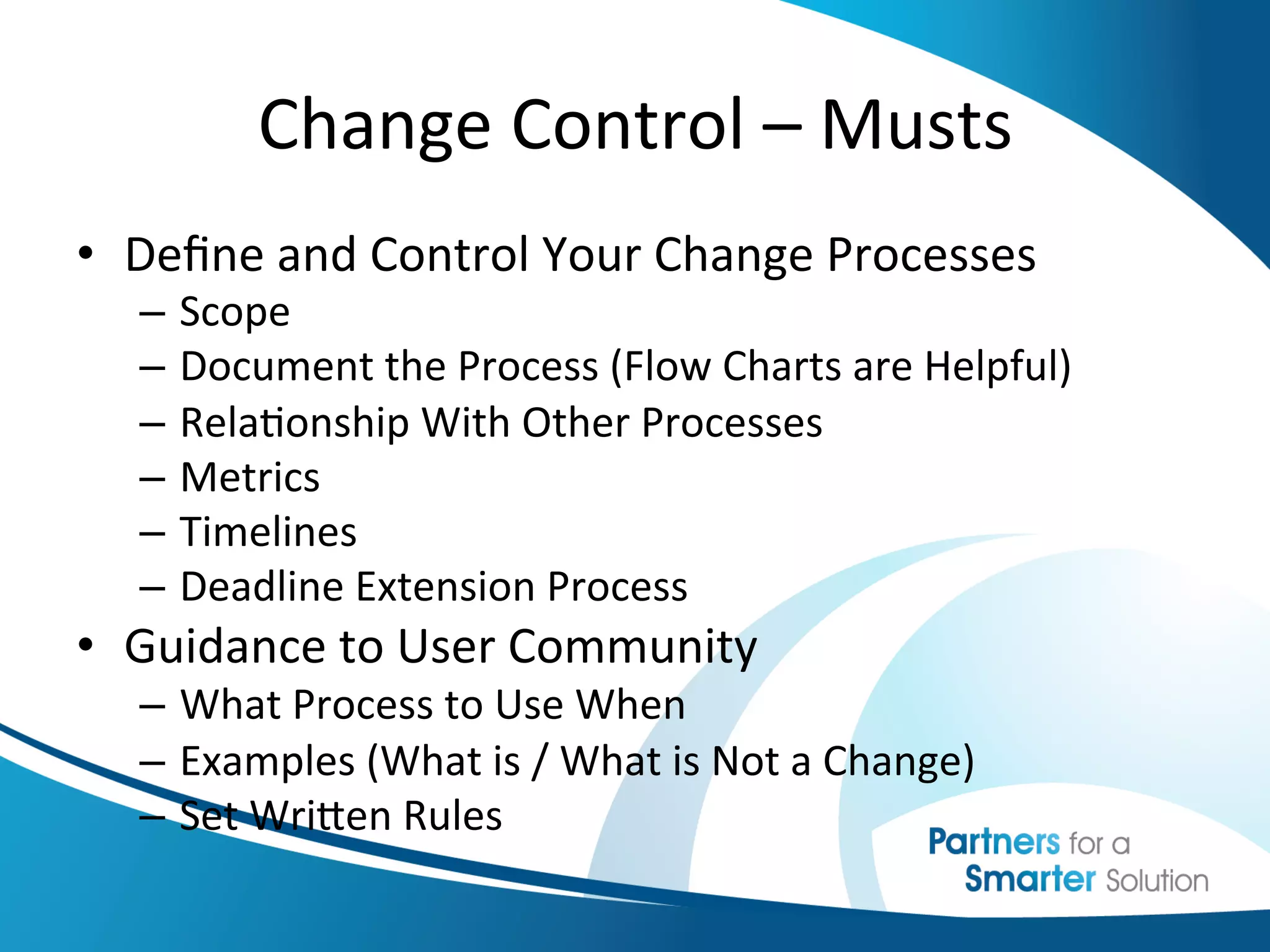 Change Control – Musts

• Define and Control Your Change Processes
– Scope
– Document the Process (Flow Charts are Helpful)
– Relationship With Other Processes
– Metrics
– Timelines
– Deadline Extension Process
• Guidance to User Community
– What Process to Use When
– Examples (What is / What is Not a Change)
– Set Written Rules

Partners for a Smarter Solution